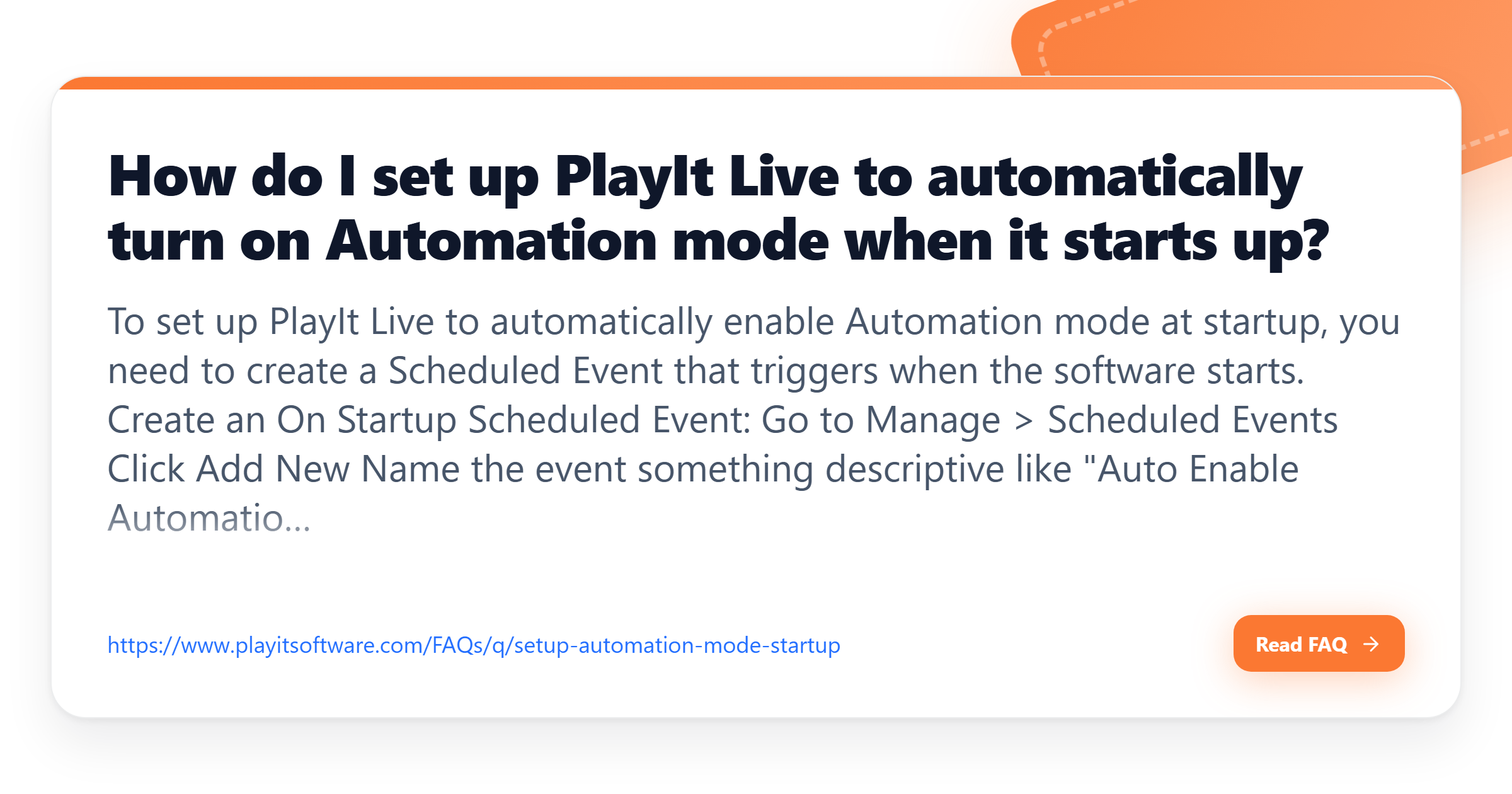 How do I set up PlayIt Live to automatically turn on Automation mode when it starts up?

To set up PlayIt Live to automatically enable Automation mode at startup, you need to create a Scheduled Event that triggers when the software starts. Create an On Startup Scheduled Event: Go to Manage > Scheduled Events Click Add New Name the event something descriptive like "Auto Enable Automatio...

https://www.playitsoftware.com/FAQs/q/setup-automation-mode-startup

Read FAQ →